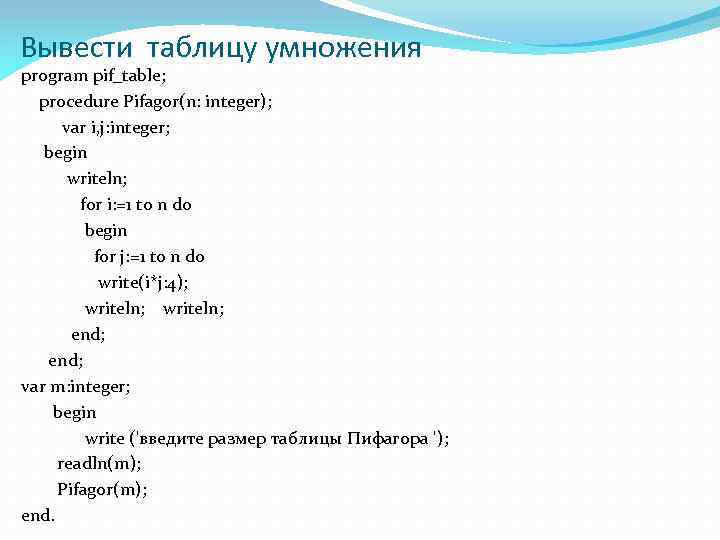 Вывести таблицу умножения

program pif_table;
procedure Pifagor(n: integer);
var i,j:integer;
begin
writeln;
for i:=1 to n do
begin
for j:=1 to n do
write(i*j:4);
writeln; writeln;
end;
end;
var m:integer;
begin
write ('введите размер таблицы Пифагора ');
readln(m);
Pifagor(m);
end.